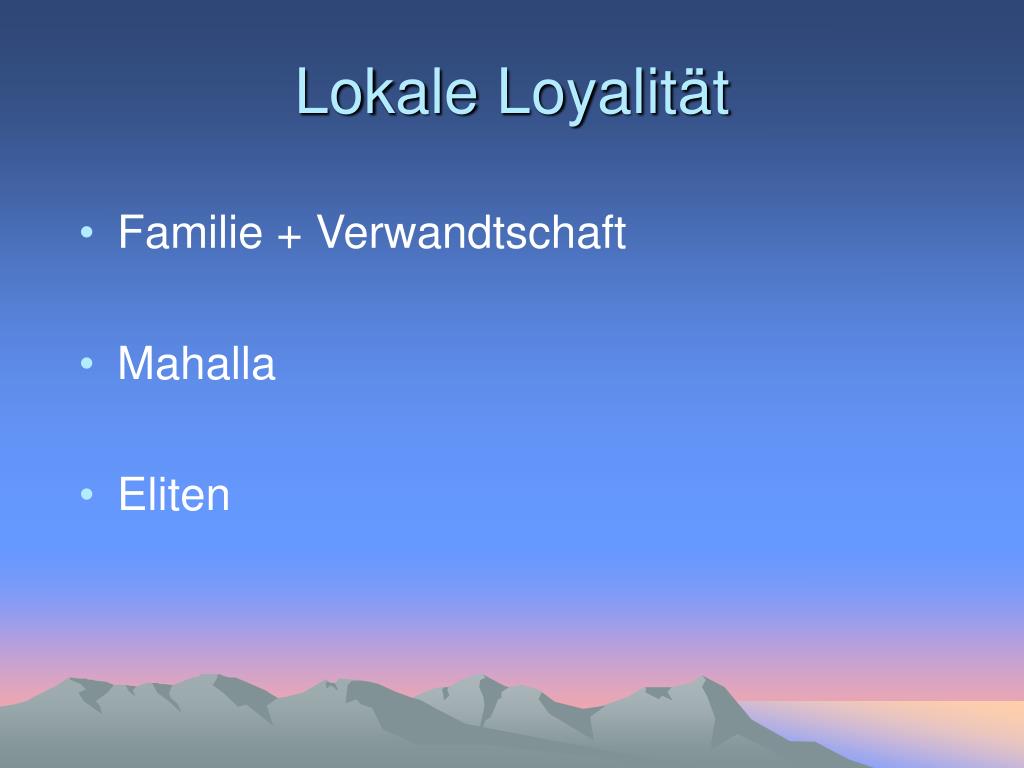 Lokale Loyalität

• Familie + Verwandtschaft

• Mahalla

• Eliten